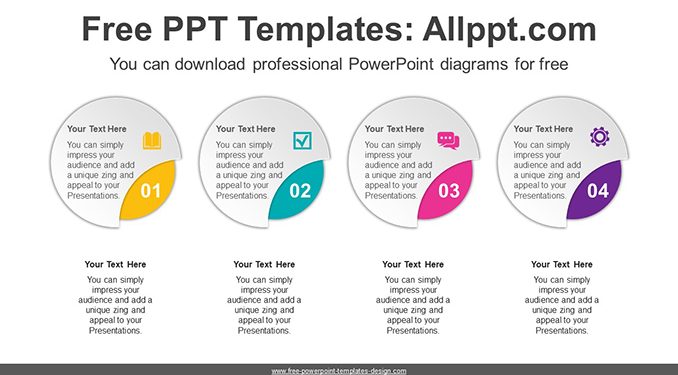 Free PPT Templates: Allppt.com

You can download professional PowerPoint diagrams for free

Your Text Here
You can simply impress your audience and add a unique zing and appeal to your Presentations.
01

Your Text Here
You can simply impress your audience and add a unique zing and appeal to your Presentations.
02

Your Text Here
You can simply impress your audience and add a unique zing and appeal to your Presentations.
03

Your Text Here
You can simply impress your audience and add a unique zing and appeal to your Presentations.
04

Your Text Here
You can simply impress your audience and add a unique zing and appeal to your Presentations.

Your Text Here
You can simply impress your audience and add a unique zing and appeal to your Presentations.

Your Text Here
You can simply impress your audience and add a unique zing and appeal to your Presentations.

Your Text Here
You can simply impress your audience and add a unique zing and appeal to your Presentations.

www.free-powerpoint-templates-design.com